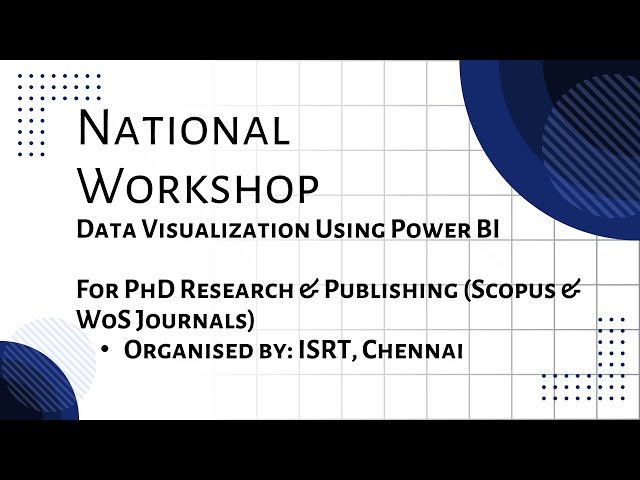 National Workshop
Data Visualization Using Power BI

For PhD Research & Publishing (Scopus & WoS Journals)
• Organised by: ISRT, Chennai